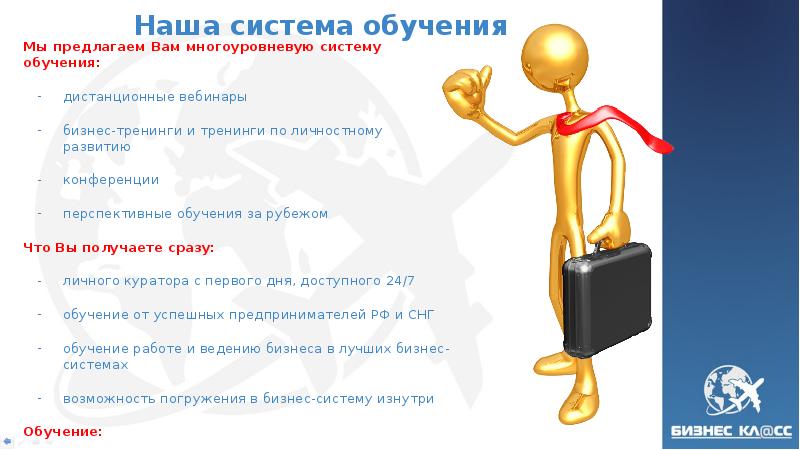 Наша система обучения

Мы предлагаем Вам многоуровневую систему обучения:

- дистанционные вебинары
- бизнес-тренинги и тренинги по личностному развитию
- конференции
- перспективные обучения за рубежом

Что Вы получаете сразу:

- личного куратора с первого дня, доступного 24/7
- обучение от успешных предпринимателей РФ и СНГ
- обучение работе и ведению бизнеса в лучших бизнес-системах
- возможность погружения в бизнес-систему изнутри

Обучение:

БИЗНЕС КЛ@СС